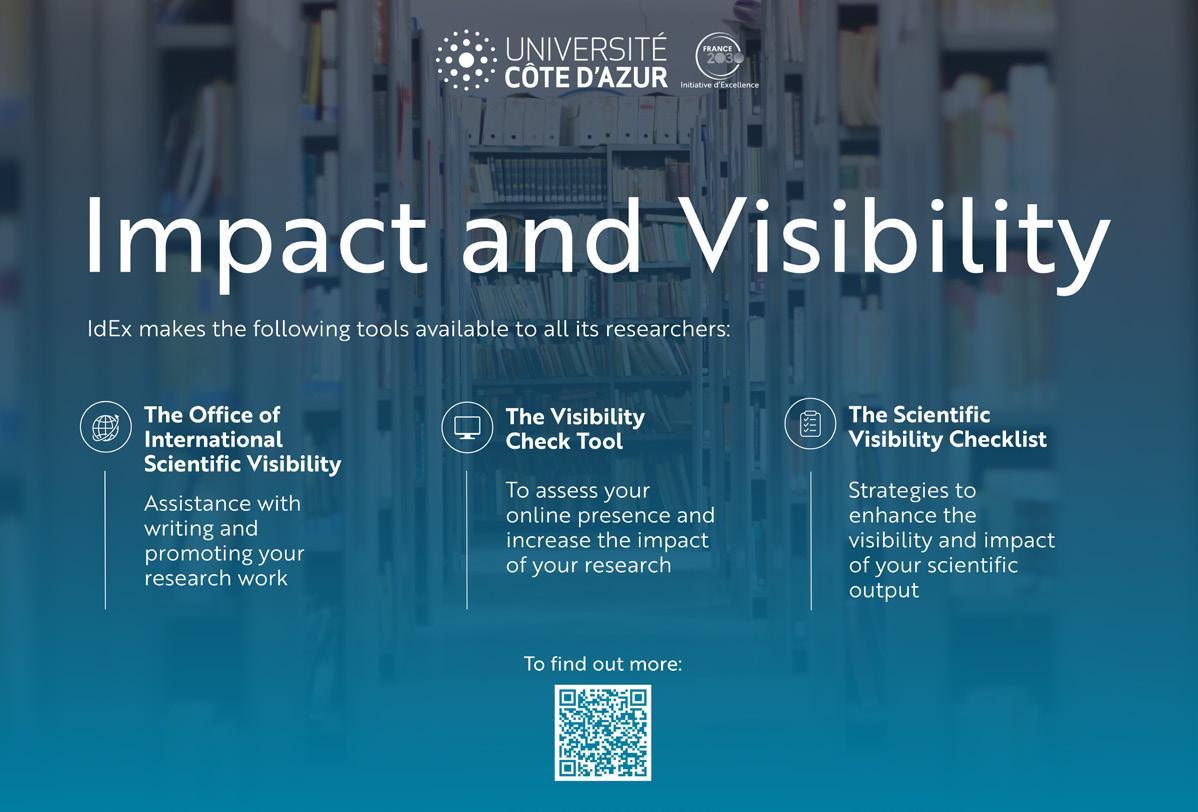 UNIVERSITÉ CÔTE D'AZUR

FRANCE 2030 Initiative d'Excellence

Impact and Visibility

IdEx makes the following tools available to all its researchers:

The Office of International Scientific Visibility

Assistance with writing and promoting your research work

The Visibility Check Tool

To assess your online presence and increase the impact of your research

The Scientific Visibility Checklist

Strategies to enhance the visibility and impact of your scientific output

To find out more: